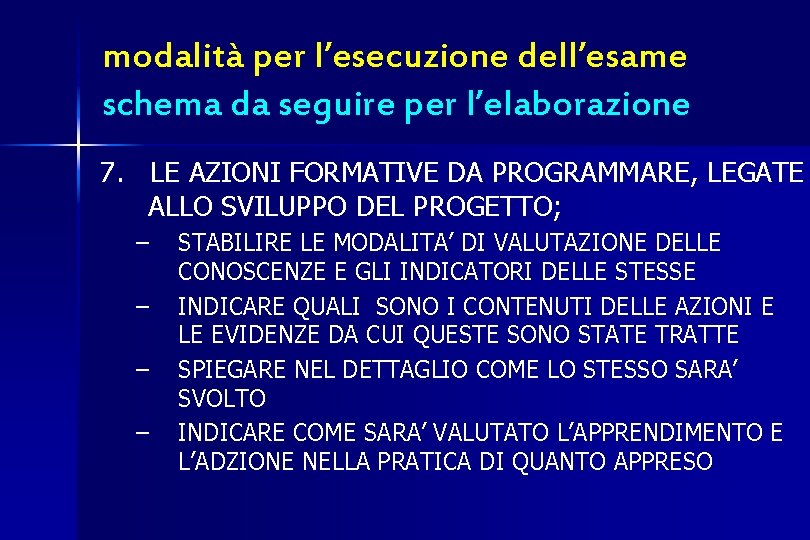 modalità per l’esecuzione dell’esame
schema da seguire per l’elaborazione

7. LE AZIONI FORMATIVE DA PROGRAMMARE, LEGATE ALLO SVILUPPO DEL PROGETTO;

– STABILIRE LE MODALITA’ DI VALUTAZIONE DELLE CONOSCENZE E GLI INDICATORI DELLE STESSE
– INDICARE QUALI SONO I CONTENUTI DELLE AZIONI E LE EVIDENZE DA CUI QUESTE SONO STATE TRATTE
– SPIEGARE NEL DETTAGLIO COME LO STESSO SARA’ SVOLTO
– INDICARE COME SARA’ VALUTATO L’APPRENDIMENTO E L’ADZIONE NELLA PRATICA DI QUANTO APPRESO